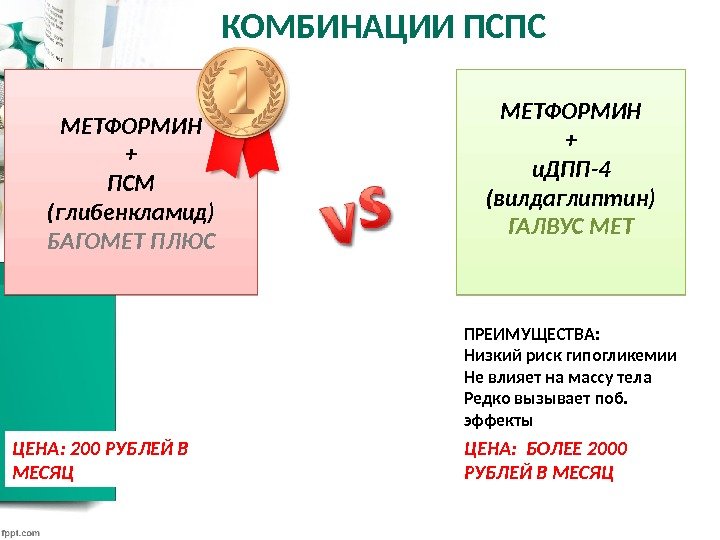 КОМБИНАЦИИ ПСПС

1

МЕТФОРМИН
+
ПСМ
(глибенкламид)
БАГОМЕТ ПЛЮС

VS

МЕТФОРМИН
+
иДПП-4
(вилдаглиптин)
ГАЛВУС МЕТ

ПРЕИМУЩЕСТВА:
Низкий риск гипогликемии
Не влияет на массу тела
Редко вызывает поб. эффекты

ЦЕНА: 200 РУБЛЕЙ В МЕСЯЦ

ЦЕНА: БОЛЕЕ 2000 РУБЛЕЙ В МЕСЯЦ

fppt.com